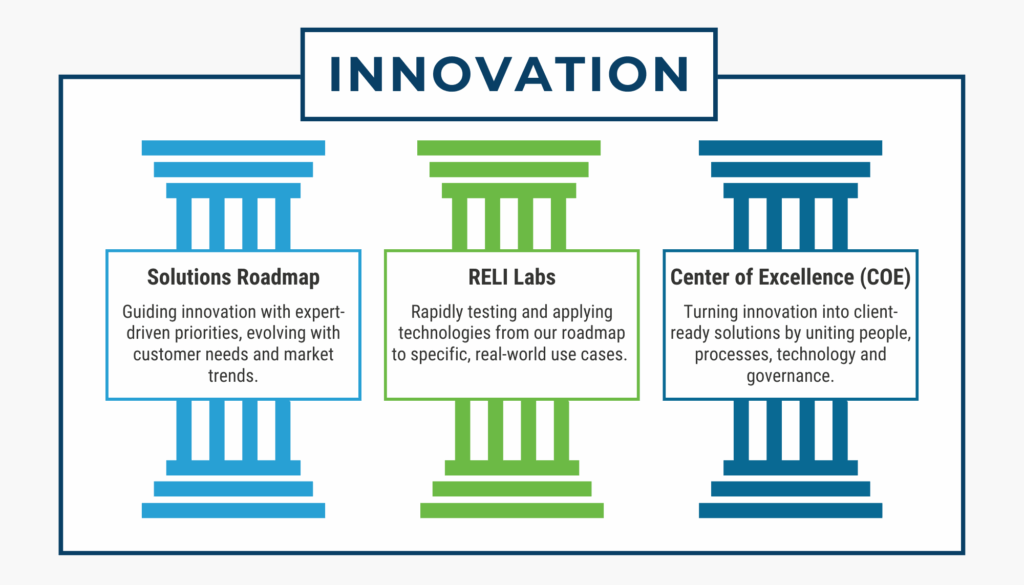 INNOVATION

Solutions Roadmap

Guiding innovation with expert-driven priorities, evolving with customer needs and market trends.

RELI Labs

Rapidly testing and applying technologies from our roadmap to specific, real-world use cases.

Center of Excellence (COE)

Turning innovation into client-ready solutions by uniting people, processes, technology and governance.